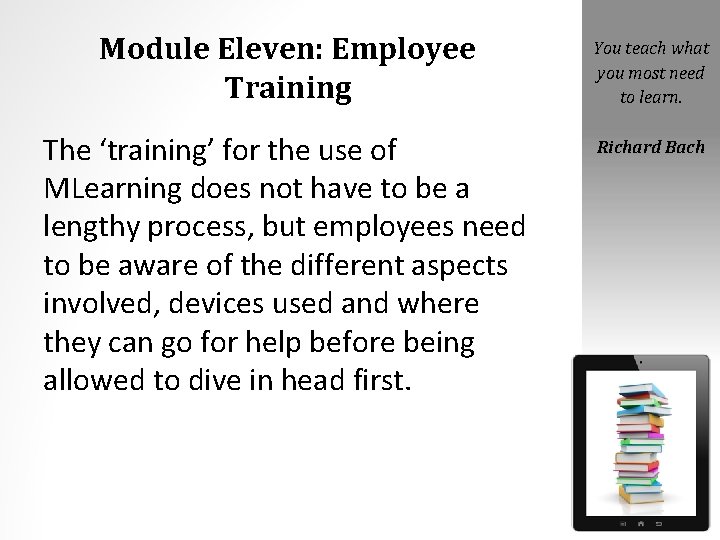 Module Eleven: Employee Training

The ‘training’ for the use of MLearning does not have to be a lengthy process, but employees need to be aware of the different aspects involved, devices used and where they can go for help before being allowed to dive in head first.

You teach what you most need to learn.

Richard Bach